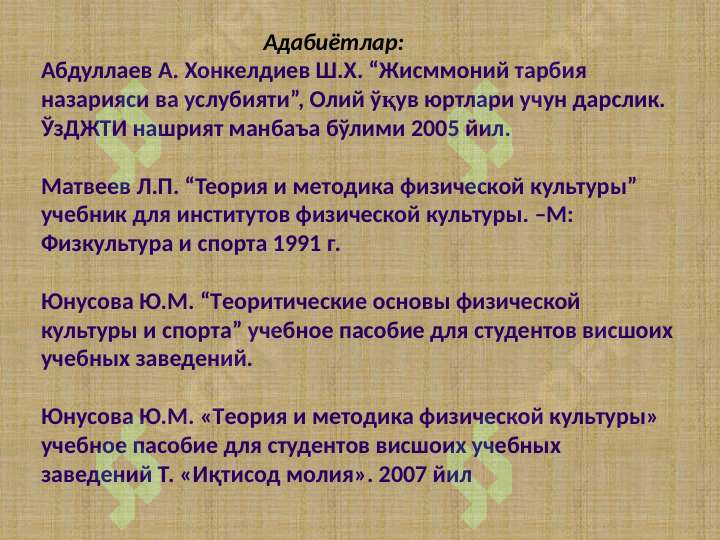 Адабиётлар:
Абдуллаев А. Хонкелдиев Ш.Х. “Жисммоний тарбия назарияси ва услубияти”, Олий ўқув юртлари учун дарслик. ЎзДЖТИ нашрият манбаъа бўлими 2005 йил.

Матвеев Л.П. “Теория и методика физической культуры” учебник для институтов физической культуры. –М: Физкультура и спорта 1991 г.

Юнусова Ю.М. “Теоритические основы физической культуры и спорта” учебное пасобие для студентов висшоих учебных заведений.

Юнусова Ю.М. «Теория и методика физической культуры» учебное пасобие для студентов висшоих учебных заведений Т. «Иқтисод молия». 2007 йил